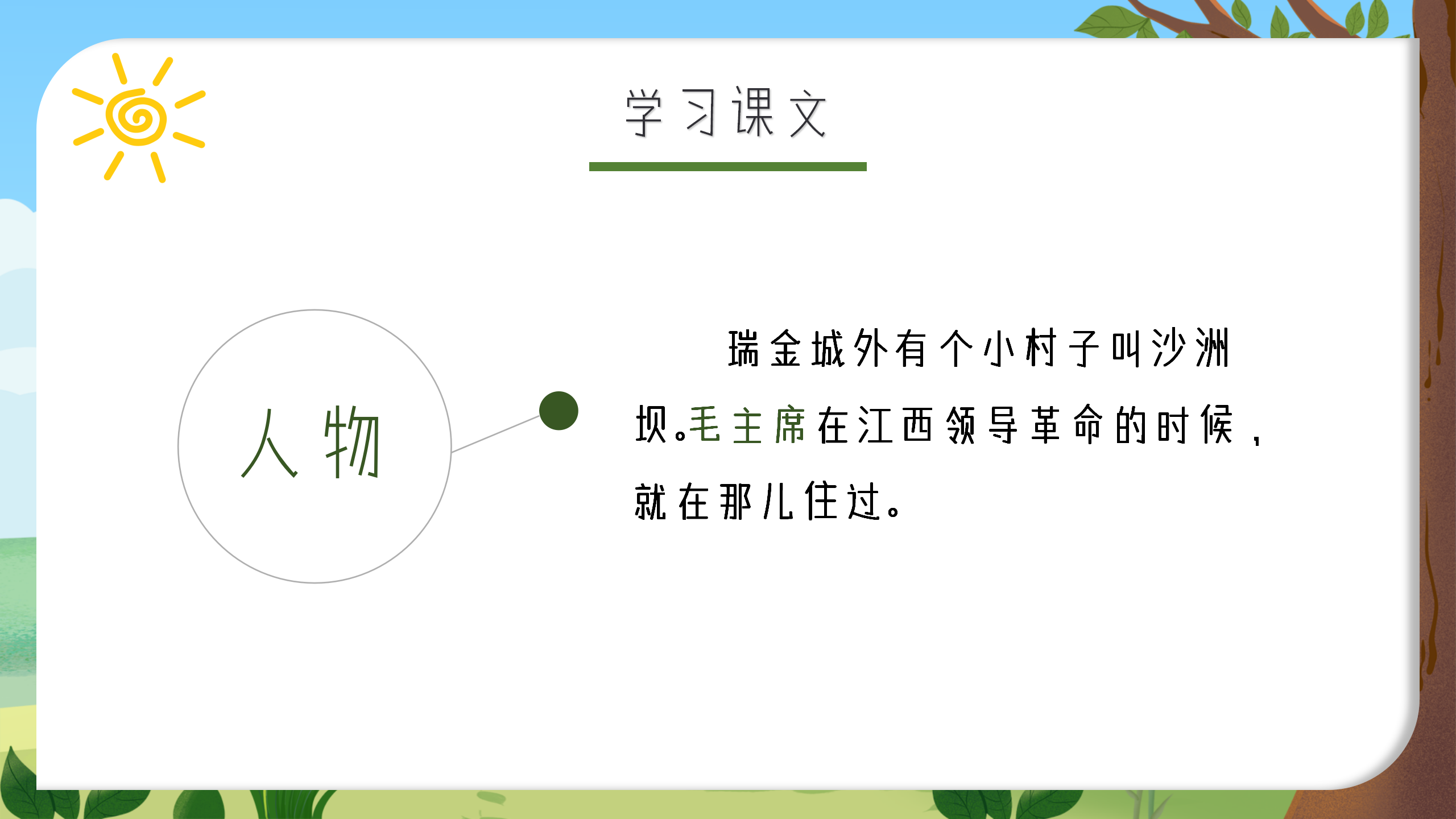 学习课文

人物

瑞金城外有个小村子叫沙洲坝。毛主席在江西领导革命的时候，就在那儿住过。